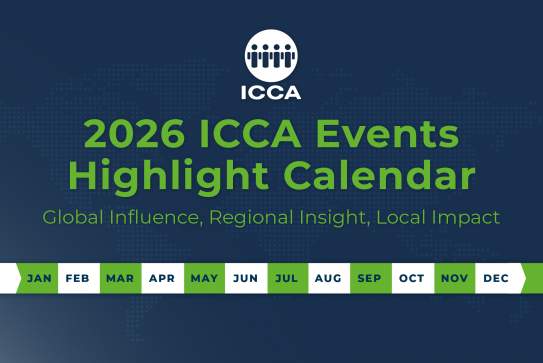 ICCA

2026 ICCA Events Highlight Calendar

Global Influence, Regional Insight, Local Impact

JAN FEB MAR APR MAY JUN JUL AUG SEP OCT NOV DEC